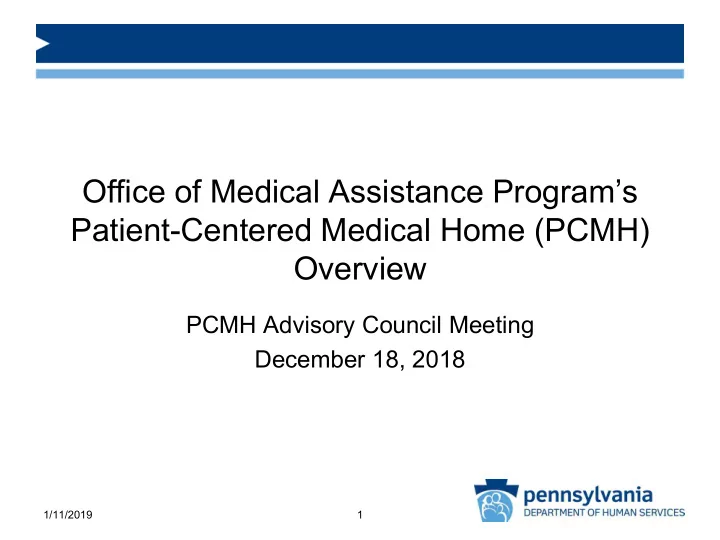 Office of Medical Assistance Program's Patient-Centered Medical Home (PCMH) Overview

PCMH Advisory Council Meeting
December 18, 2018

1/11/2019

1

pennsylvania
DEPARTMENT OF HUMAN SERVICES